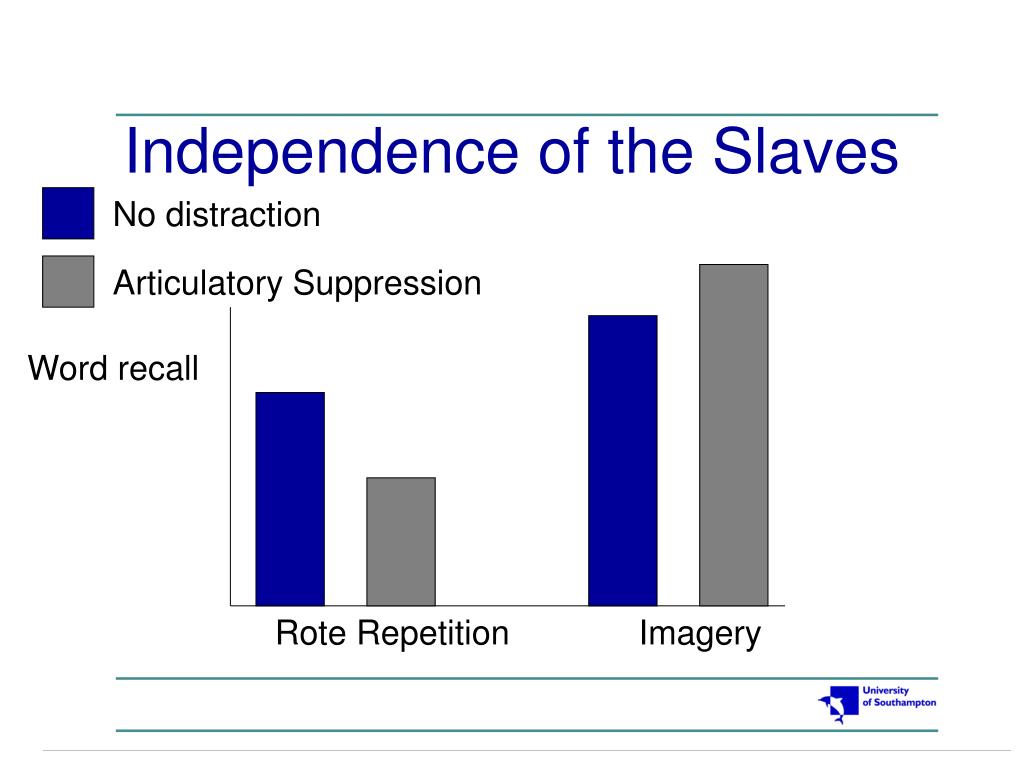 Independence of the Slaves

No distraction

Articulatory Suppression

Word recall

Rote Repetition

Imagery

University of Southampton